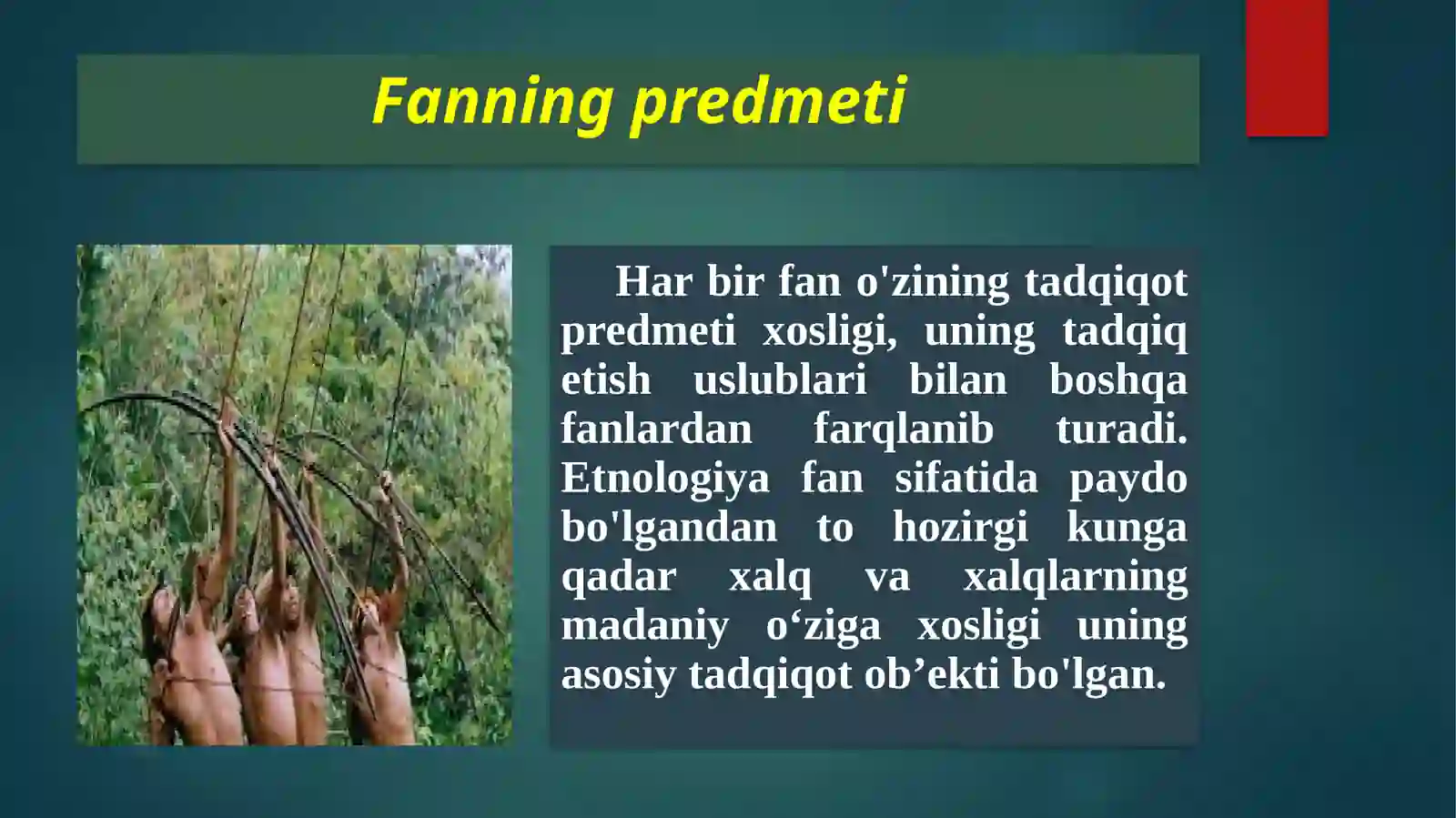 Fanning predmeti

Har bir fan o'zining tadqiqot predmeti xosligi, uning tadqiq etish uslublari bilan boshqa fanlardan farqlanib turadi. Etnologiya fan sifatida paydo bo'lgandan to hozirgi kunga qadar xalq va xalqlarning madaniy o‘ziga xosligi uning asosiy tadqiqot ob’ekti bo'lgan.